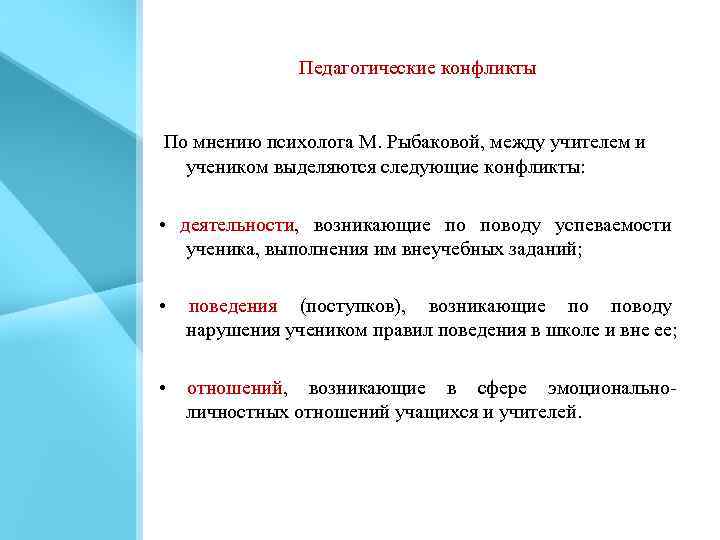 Педагогические конфликты

По мнению психолога М. Рыбаковой, между учителем и учеником выделяются следующие конфликты:

• деятельности, возникающие по поводу успеваемости ученика, выполнения им внеучебных заданий;

• поведения (поступков), возникающие по поводу нарушения учеником правил поведения в школе и вне ее;

• отношений, возникающие в сфере эмоционально-личностных отношений учащихся и учителей.